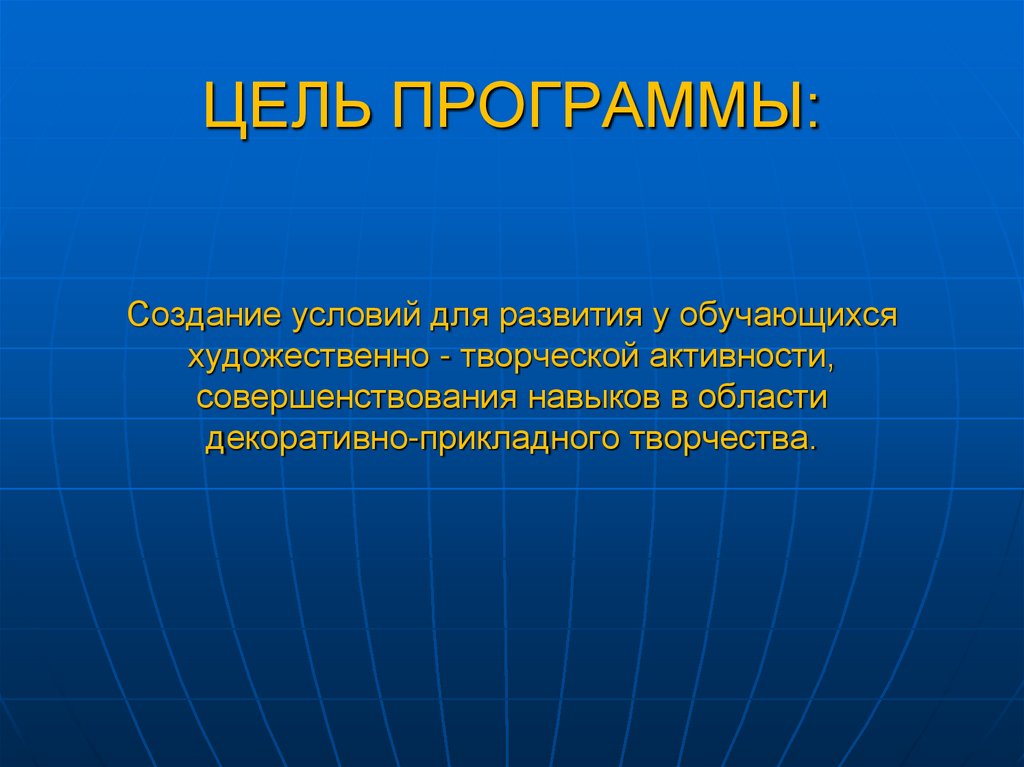 ЦЕЛЬ ПРОГРАММЫ:

Создание условий для развития у обучающихся художественно - творческой активности, совершенствования навыков в области декоративно-прикладного творчества.